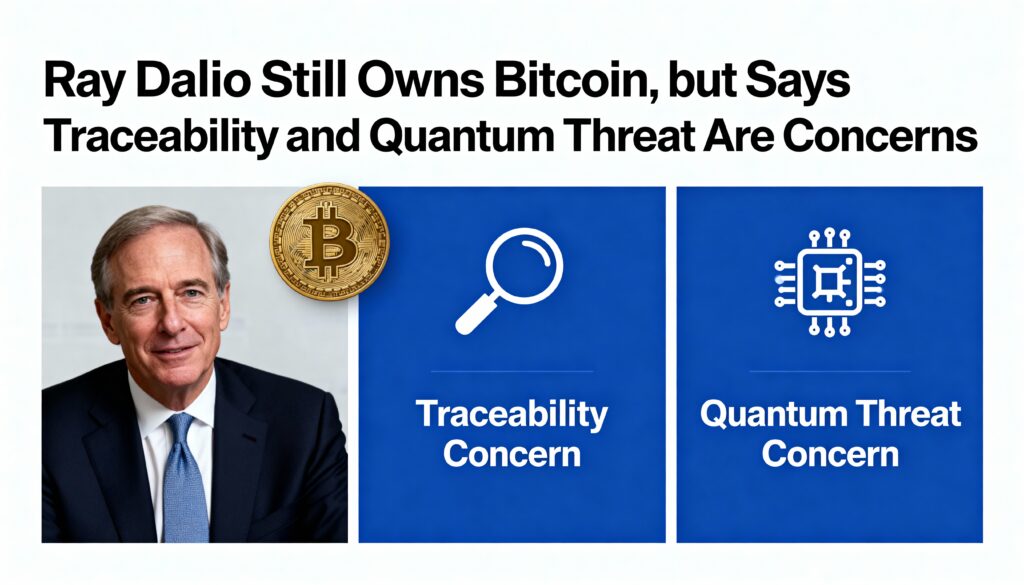 Ray Dalio Still Owns Bitcoin, but Says Traceability and Quantum Threat Are Concerns

Traceability Concern

Quantum Threat Concern